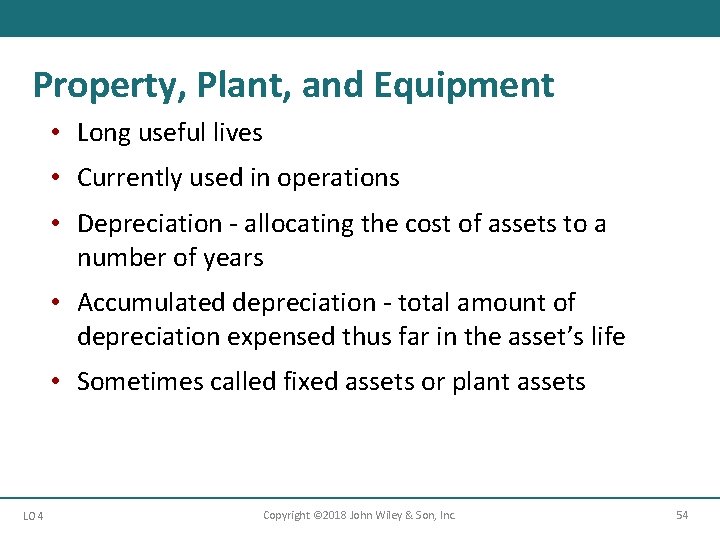 Property, Plant, and Equipment

• Long useful lives

• Currently used in operations

• Depreciation - allocating the cost of assets to a number of years

• Accumulated depreciation - total amount of depreciation expensed thus far in the asset's life

• Sometimes called fixed assets or plant assets

LO 4

Copyright ©2018 John Wiley & Son, Inc.

54